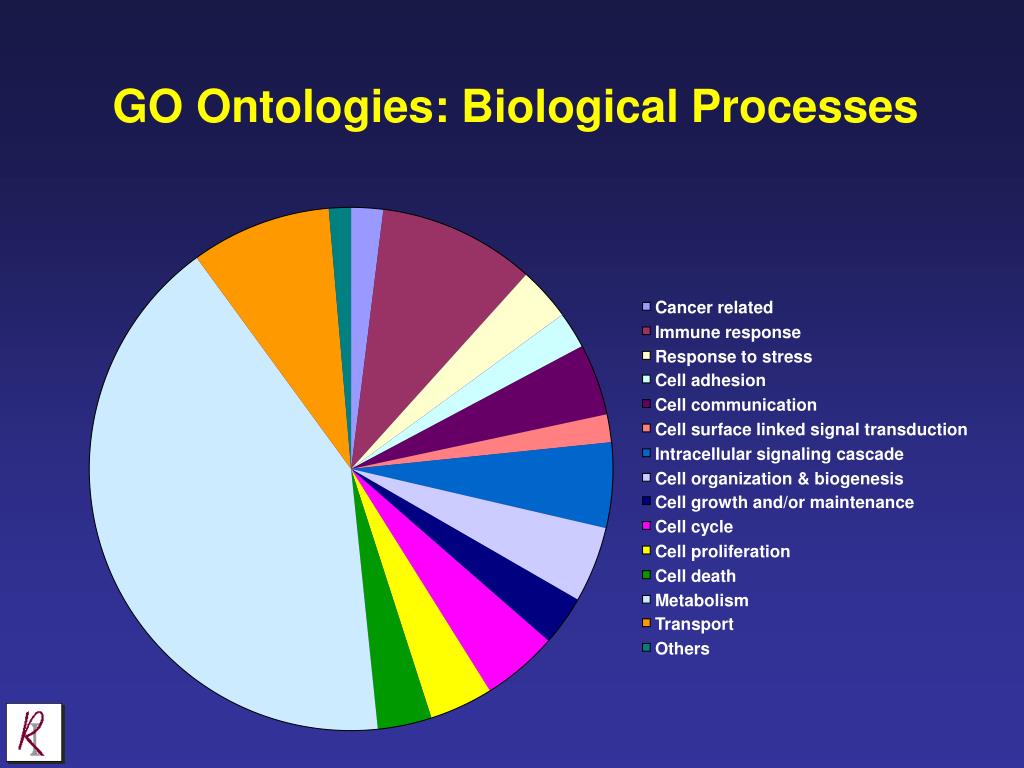 GO Ontologies: Biological Processes

Cancer related
Immune response
Response to stress
Cell adhesion
Cell communication
Cell surface linked signal transduction
Intracellular signaling cascade
Cell organization & biogenesis
Cell growth and/or maintenance
Cell cycle
Cell proliferation
Cell death
Metabolism
Transport
Others

R